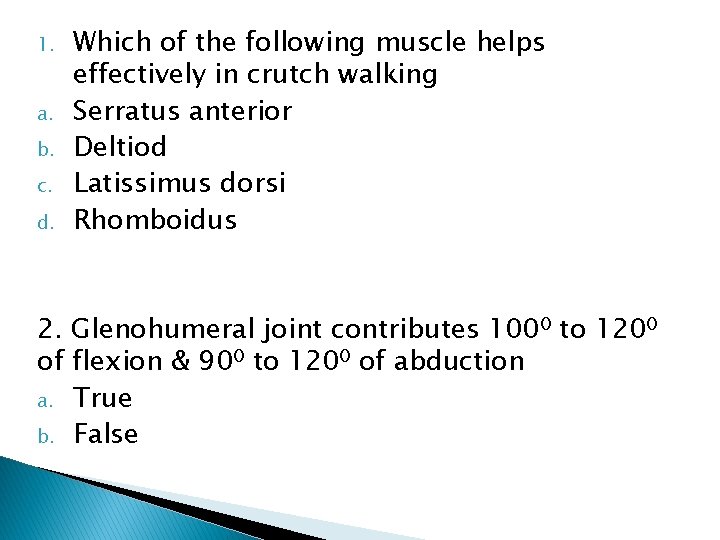 1. Which of the following muscle helps effectively in crutch walking
a. Serratus anterior
b. Deltiod
c. Latissimus dorsi
d. Rhomboidus

2. Glenohumeral joint contributes $100^0$ to $120^0$ of flexion & $90^0$ to $120^0$ of abduction
a. True
b. False